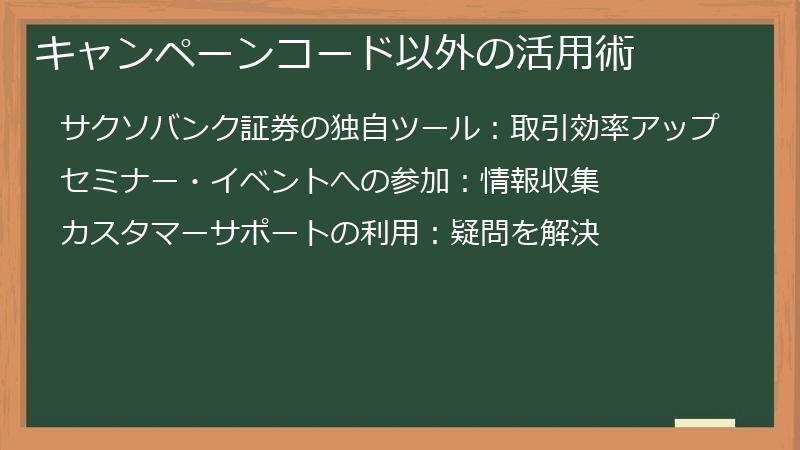 キャンペーンコード以外の活用術

サクソバンク証券の独自ツール：取引効率アップ

セミナー・イベントへの参加：情報収集

カスタマーサポートの利用：疑問を解決